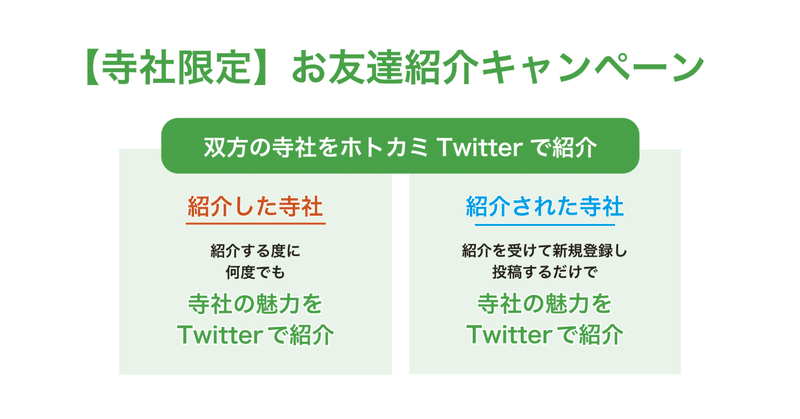 【寺社限定】お友達紹介キャンペーン

双方の寺社をホトカミ Twitter で紹介

紹介した寺社

紹介する度に
何度でも

寺社の魅力を
Twitterで紹介

紹介された寺社

紹介を受けて新規登録し
投稿するだけで

寺社の魅力を
Twitterで紹介